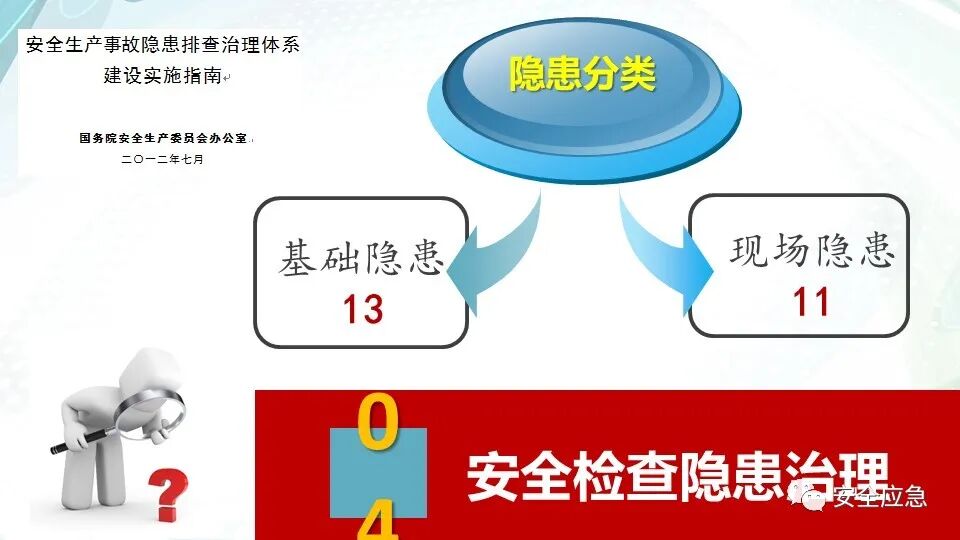 安全生产事故隐患排查治理体系建设实施指南

国务院安全生产委员会办公室
二〇一二年七月

隐患分类

基础隐患
13

现场隐患
11

?

0
4
安全检查隐患治理

安全应急